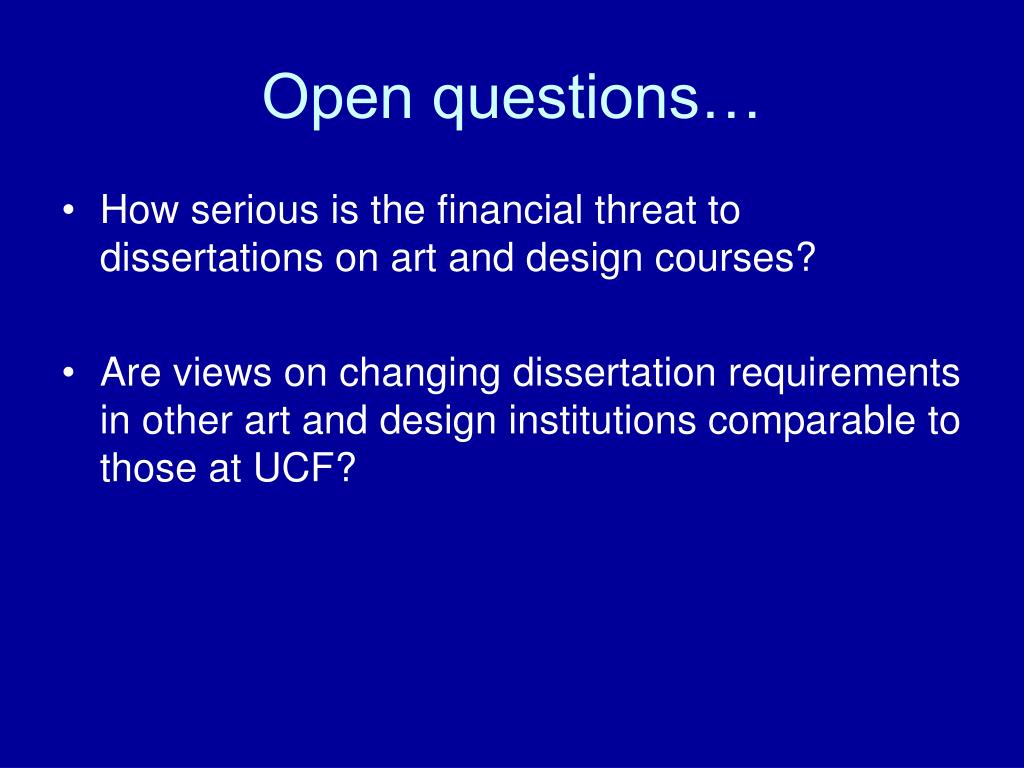 Open questions…

• How serious is the financial threat to dissertations on art and design courses?

• Are views on changing dissertation requirements in other art and design institutions comparable to those at UCF?